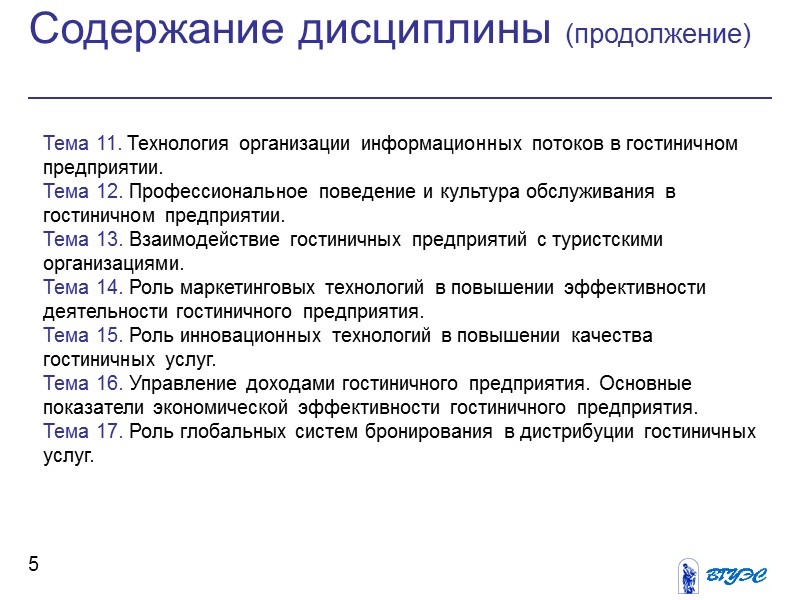 Содержание дисциплины (продолжение)

Тема 11. Технология организации информационных потоков в гостиничном предприятии.
Тема 12. Профессиональное поведение и культура обслуживания в гостиничном предприятии.
Тема 13. Взаимодействие гостиничных предприятий с туристскими организациями.
Тема 14. Роль маркетинговых технологий в повышении эффективности деятельности гостиничного предприятия.
Тема 15. Роль инновационных технологий в повышении качества гостиничных услуг.
Тема 16. Управление доходами гостиничного предприятия. Основные показатели экономической эффективности гостиничного предприятия.
Тема 17. Роль глобальных систем бронирования в дистрибуции гостиничных услуг.

5

ВГУЭС